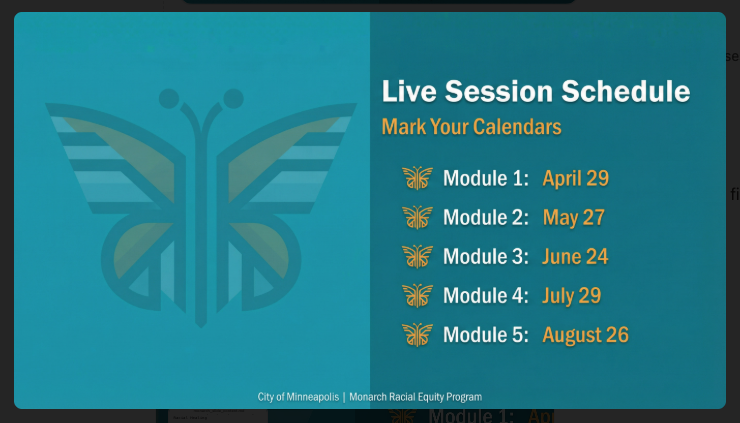 Live Session Schedule

Mark Your Calendars

Module 1: April 29

Module 2: May 27

Module 3: June 24

Module 4: July 29

Module 5: August 26

City of Minneapolis | Monarch Racial Equity Program